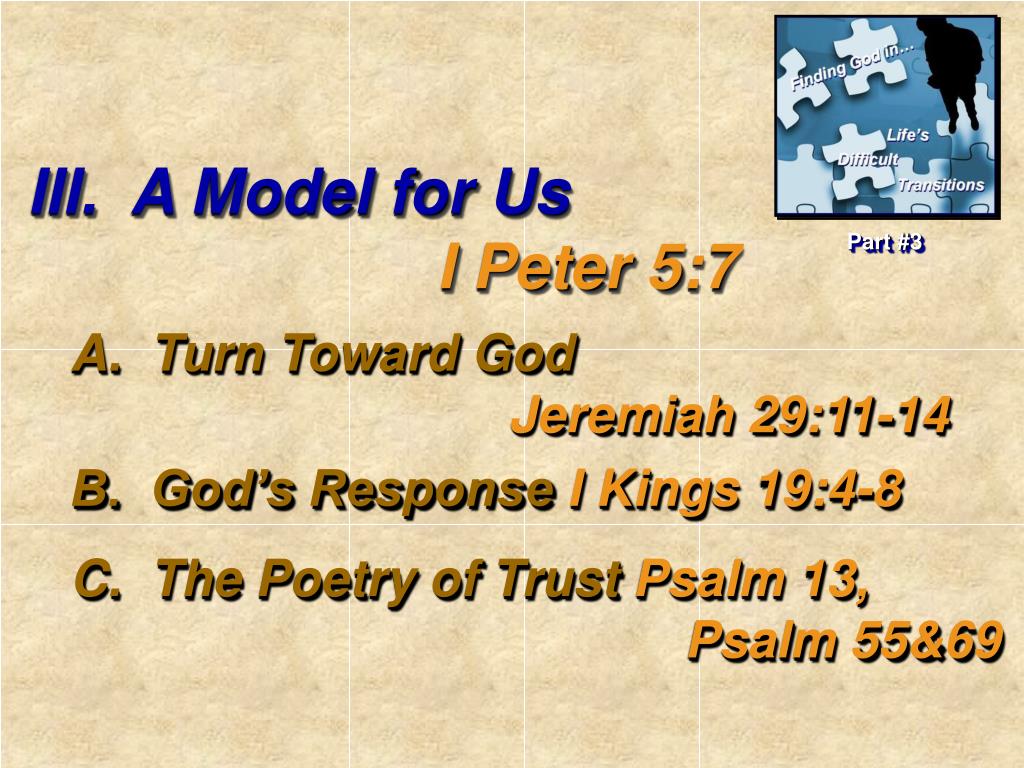 Finding God in…
Life's
Difficult
Transitions

Part #3

III. A Model for Us
I Peter 5:7

A. Turn Toward God
Jeremiah 29:11-14

B. God's Response I Kings 19:4-8

C. The Poetry of Trust Psalm 13,
Psalm 55&69